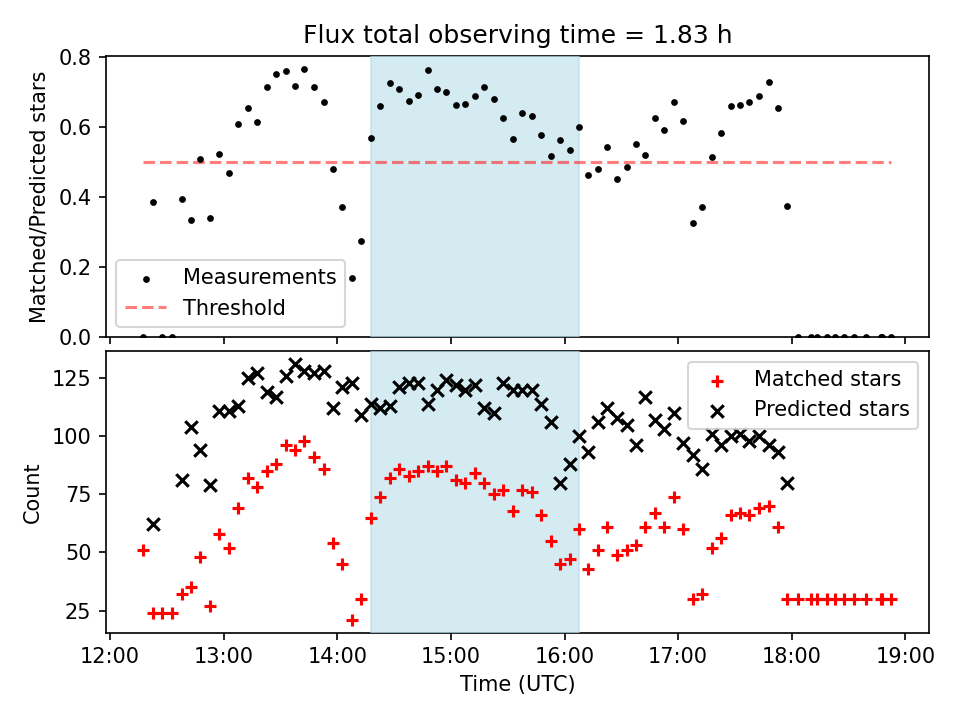 Flux total observing time = 1.83 h

Matched/Predicted stars

0.8
0.6
0.4
0.2
0.0

Measurements
Threshold

Count

125
100
75
50
25

Matched stars
Predicted stars

12:00 13:00 14:00 15:00 16:00 17:00 18:00 19:00
Time (UTC)